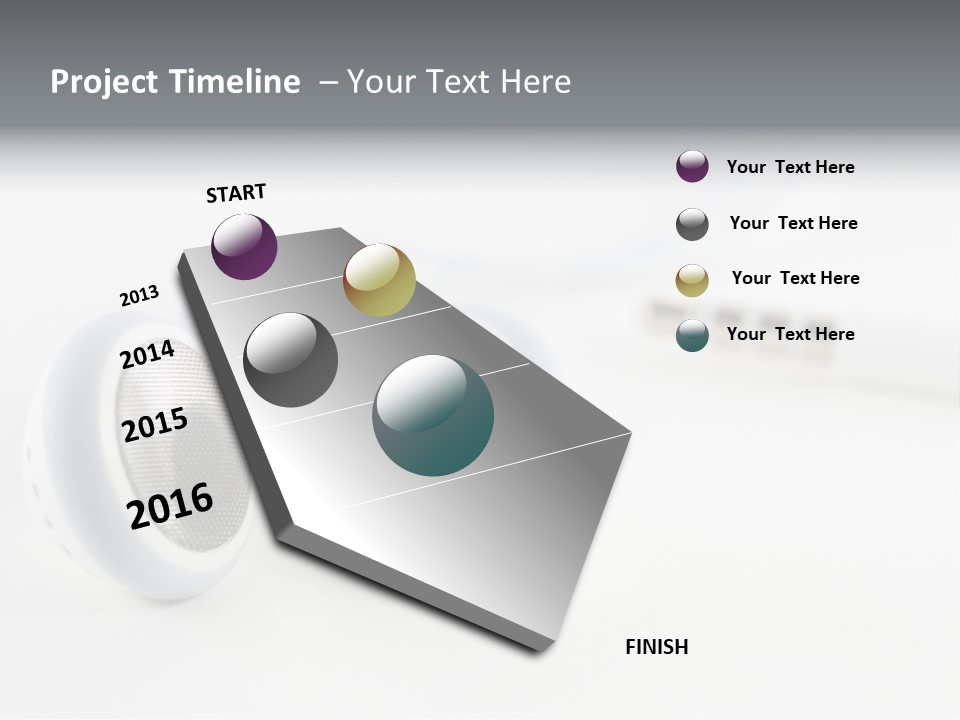 Project Timeline – Your Text Here

START

2013

2014

2015

2016

FINISH

Your Text Here

Your Text Here

Your Text Here

Your Text Here